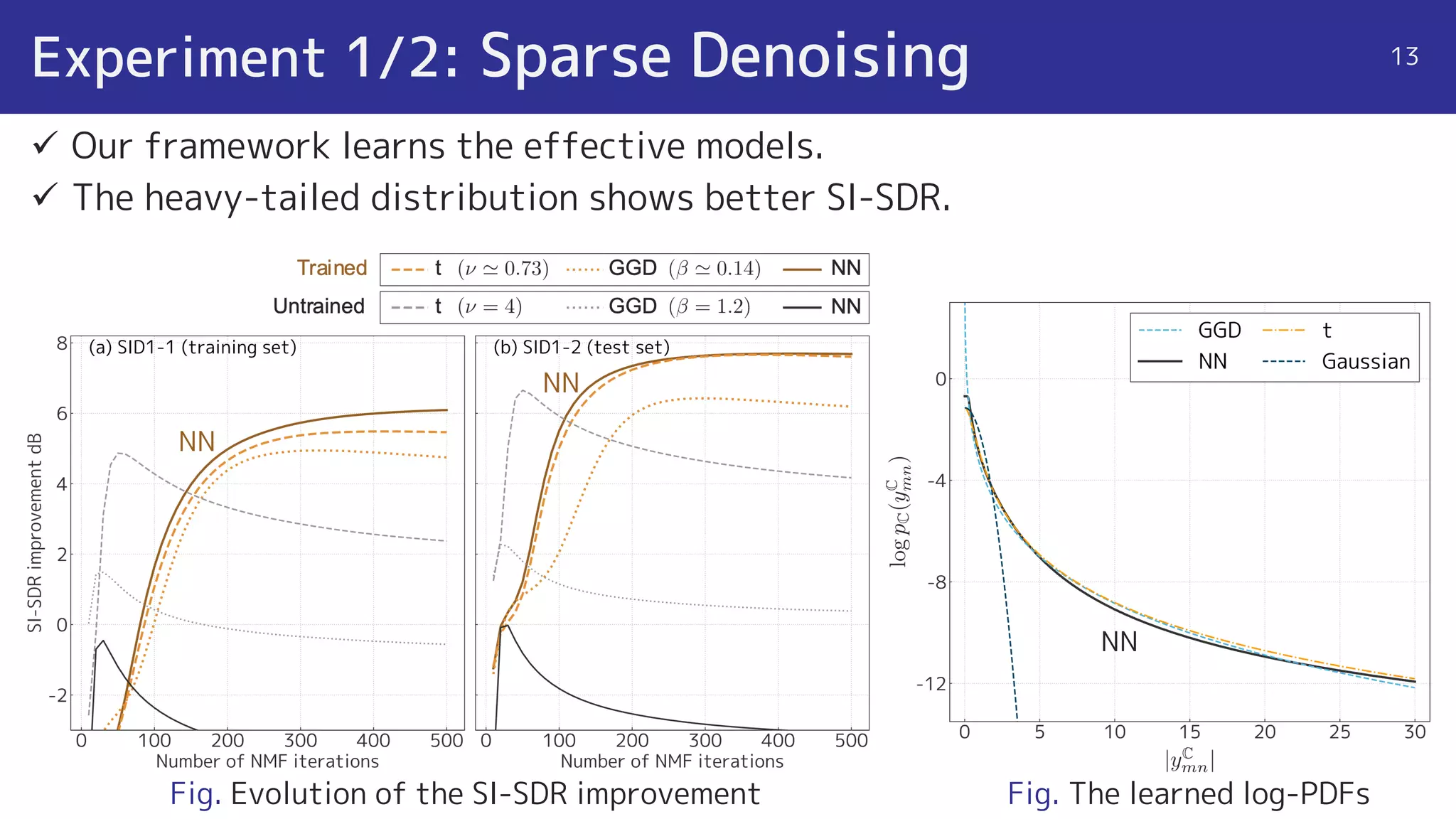 Experiment 1/2: Sparse Denoising

13

✓ Our framework learns the effective models.

✓ The heavy-tailed distribution shows better SI-SDR.

Trained t $(\nu \simeq 0.73)$ GGD $(\beta \simeq 0.14)$ NN

Untrained t $(\nu = 4)$ GGD $(\beta = 1.2)$ NN

(a) SID1-1 (training set)

NN

SI-SDR improvement dB

8
6
4
2
0
-2

0 100 200 300 400 500

Number of NMF iterations

(b) SID1-2 (test set)

NN

0 100 200 300 400 500

Number of NMF iterations

Fig. Evolution of the SI-SDR improvement

GGD t
NN Gaussian

$\log p_{\mathbb{C}}(y^{\mathbb{C}}_{mn})$

0
-4
-8
-12

NN

0 5 10 15 20 25 30

$|y^{\mathbb{C}}_{mn}|$

Fig. The learned log-PDFs